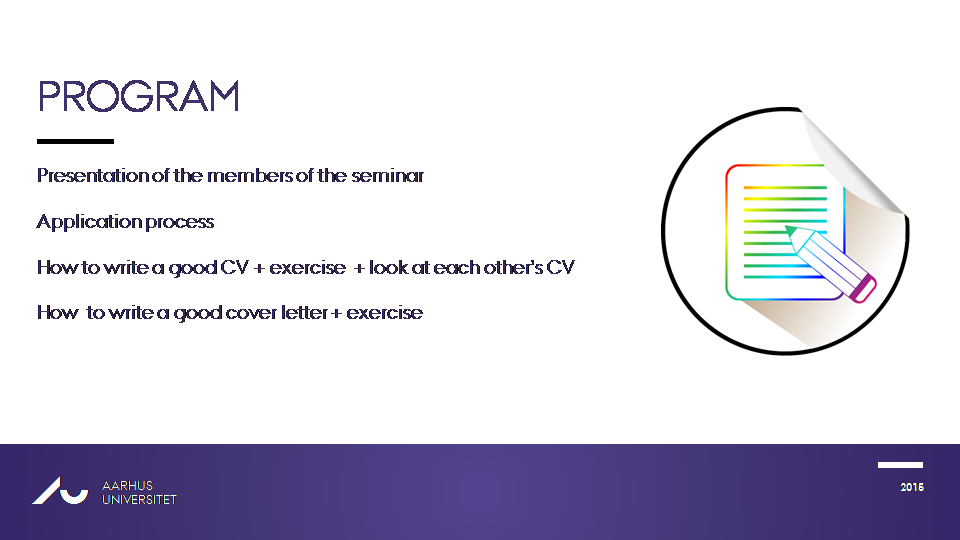 PROGRAM

Presentation of the members of the seminar

Application process

How to write a good CV + exercise + look at each other's CV

How to write a good cover letter + exercise

AARHUS UNIVERSITET

2015